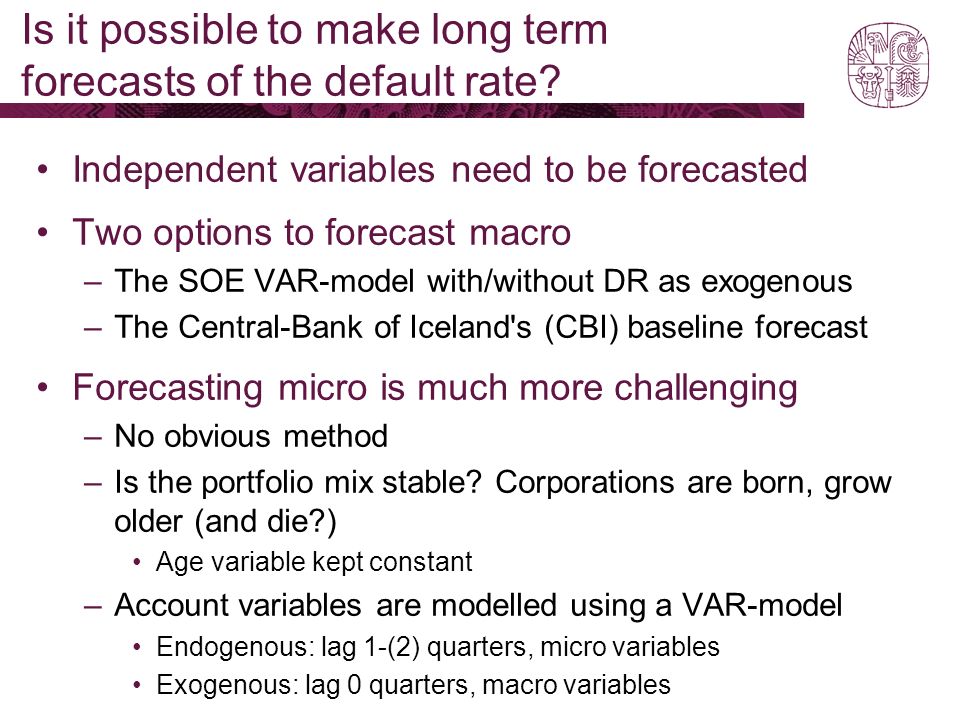 Is it possible to make long term forecasts of the default rate?

• Independent variables need to be forecasted

• Two options to forecast macro
– The SOE VAR-model with/without DR as exogenous
– The Central-Bank of Iceland's (CBI) baseline forecast

• Forecasting micro is much more challenging
– No obvious method
– Is the portfolio mix stable? Corporations are born, grow older (and die?)
• Age variable kept constant
– Account variables are modelled using a VAR-model
• Endogenous: lag 1-(2) quarters, micro variables
• Exogenous: lag 0 quarters, macro variables